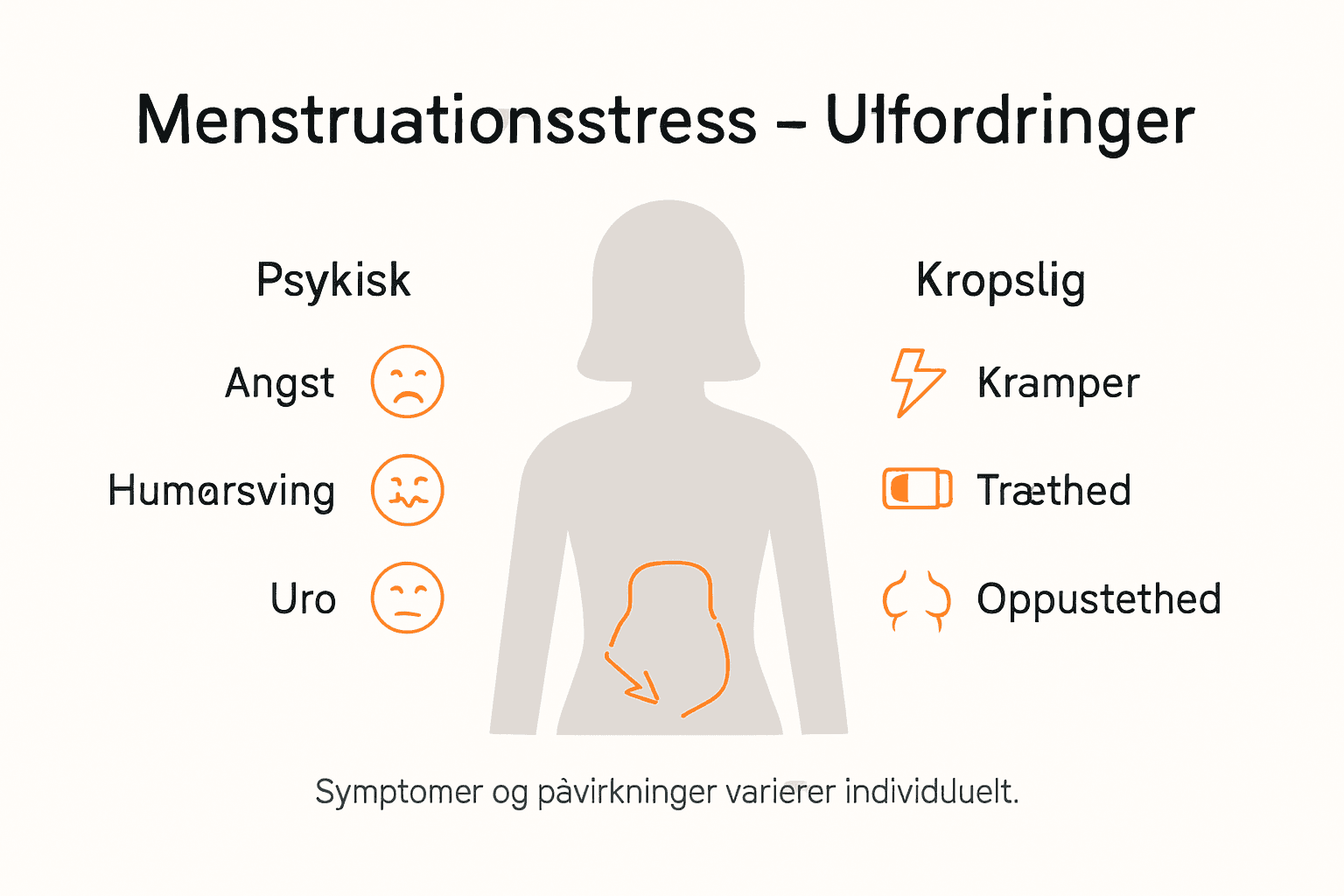 Menstruationsstress – Ulfordringer

Psykisk

Angst

Humarsving

Uro

Kropslig

Kramper

Træthed

Oppustethed

Symptomer og påvirkninger varierer individuelt.